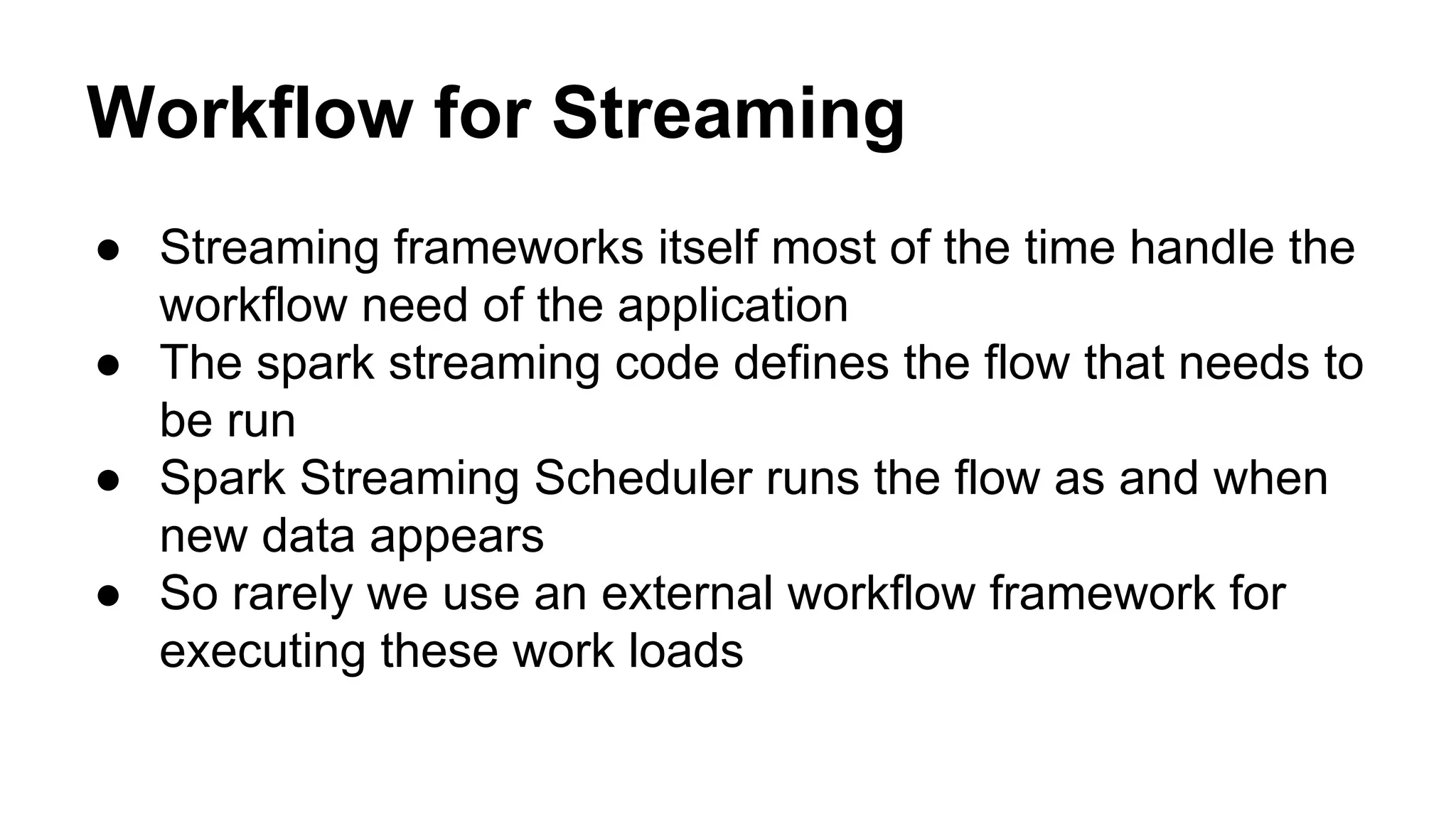 Workflow for Streaming

● Streaming frameworks itself most of the time handle the workflow need of the application
● The spark streaming code defines the flow that needs to be run
● Spark Streaming Scheduler runs the flow as and when new data appears
● So rarely we use an external workflow framework for executing these work loads